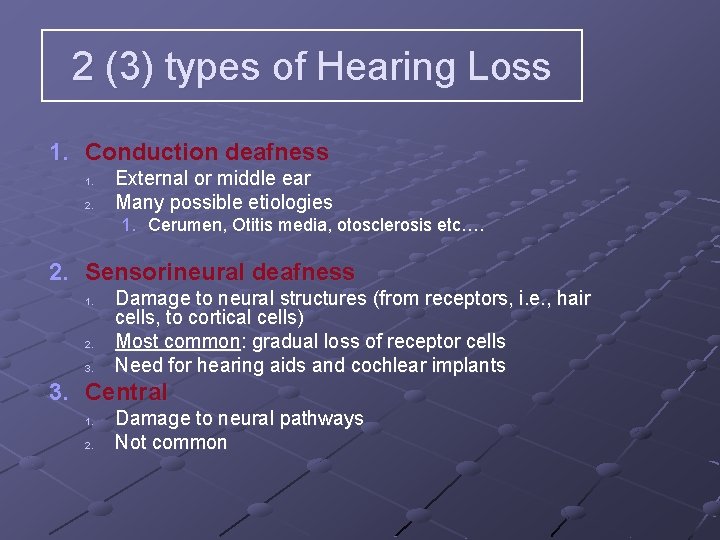 2 (3) types of Hearing Loss

1. Conduction deafness
1. External or middle ear
2. Many possible etiologies
1. Cerumen, Otitis media, otosclerosis etc….

2. Sensorineural deafness
1. Damage to neural structures (from receptors, i.e., hair cells, to cortical cells)
2. Most common: gradual loss of receptor cells
3. Need for hearing aids and cochlear implants
3. Central
1. Damage to neural pathways
2. Not common